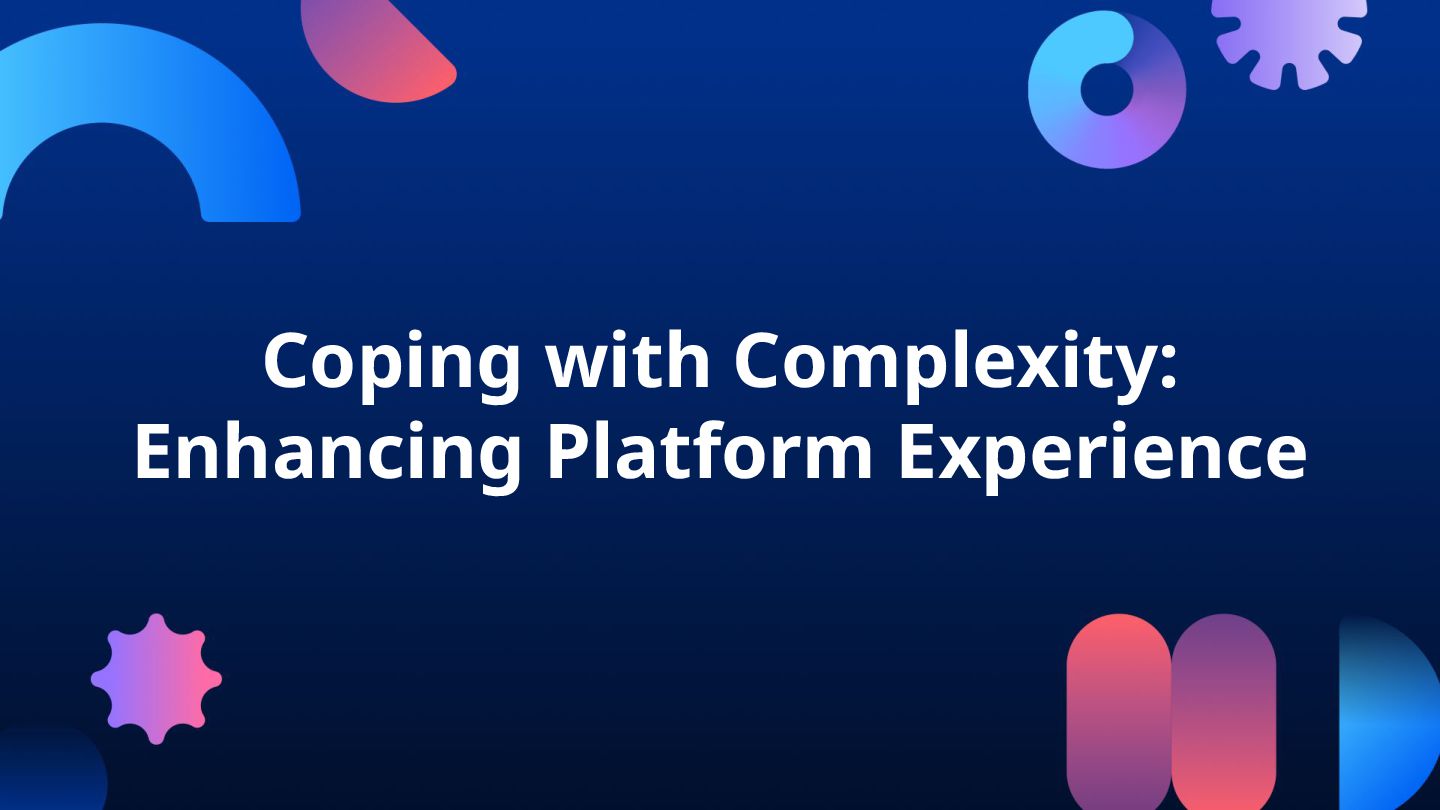 Coping with Complexity:
Enhancing Platform Experience